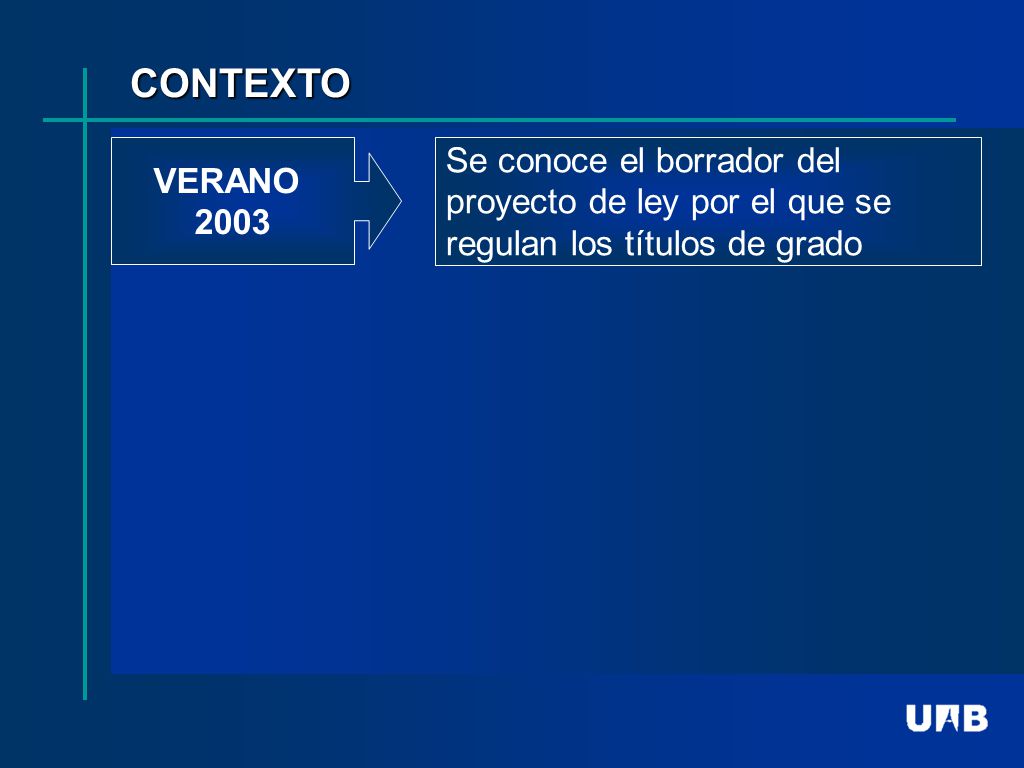 CONTEXTO

VERANO 2003

Se conoce el borrador del proyecto de ley por el que se regulan los títulos de grado

UAB